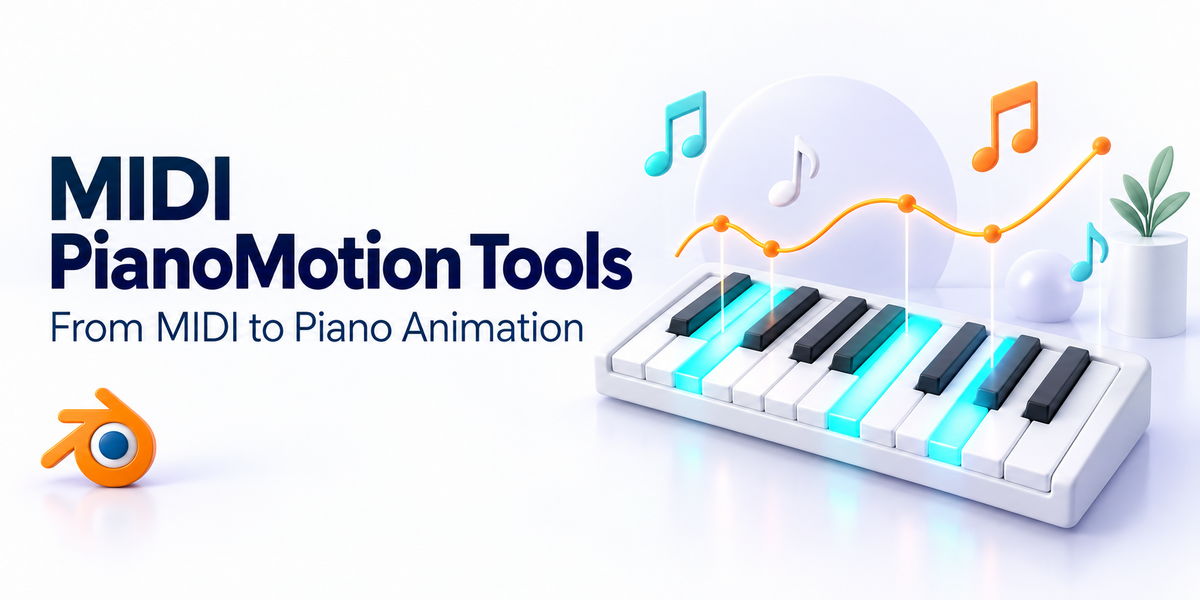 MIDI
PianoMotion Tools
From MIDI to Piano Animation